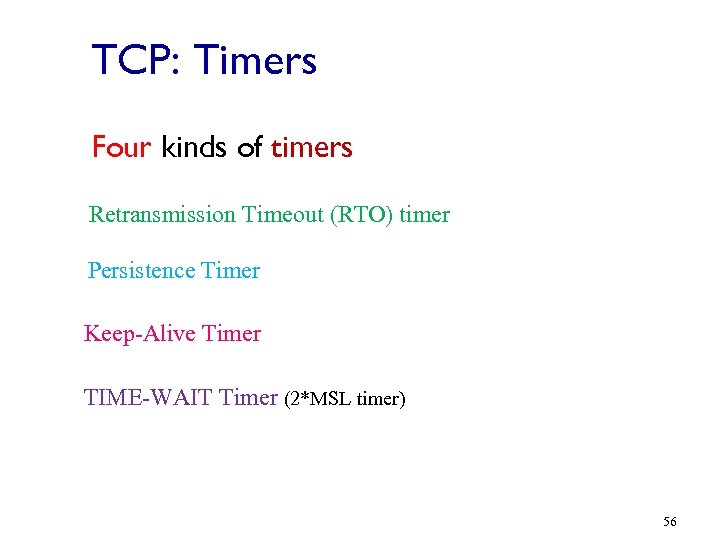 TCP: Timers

Four kinds of timers

Retransmission Timeout (RTO) timer

Persistence Timer

Keep-Alive Timer

TIME-WAIT Timer (2*MSL timer)

56